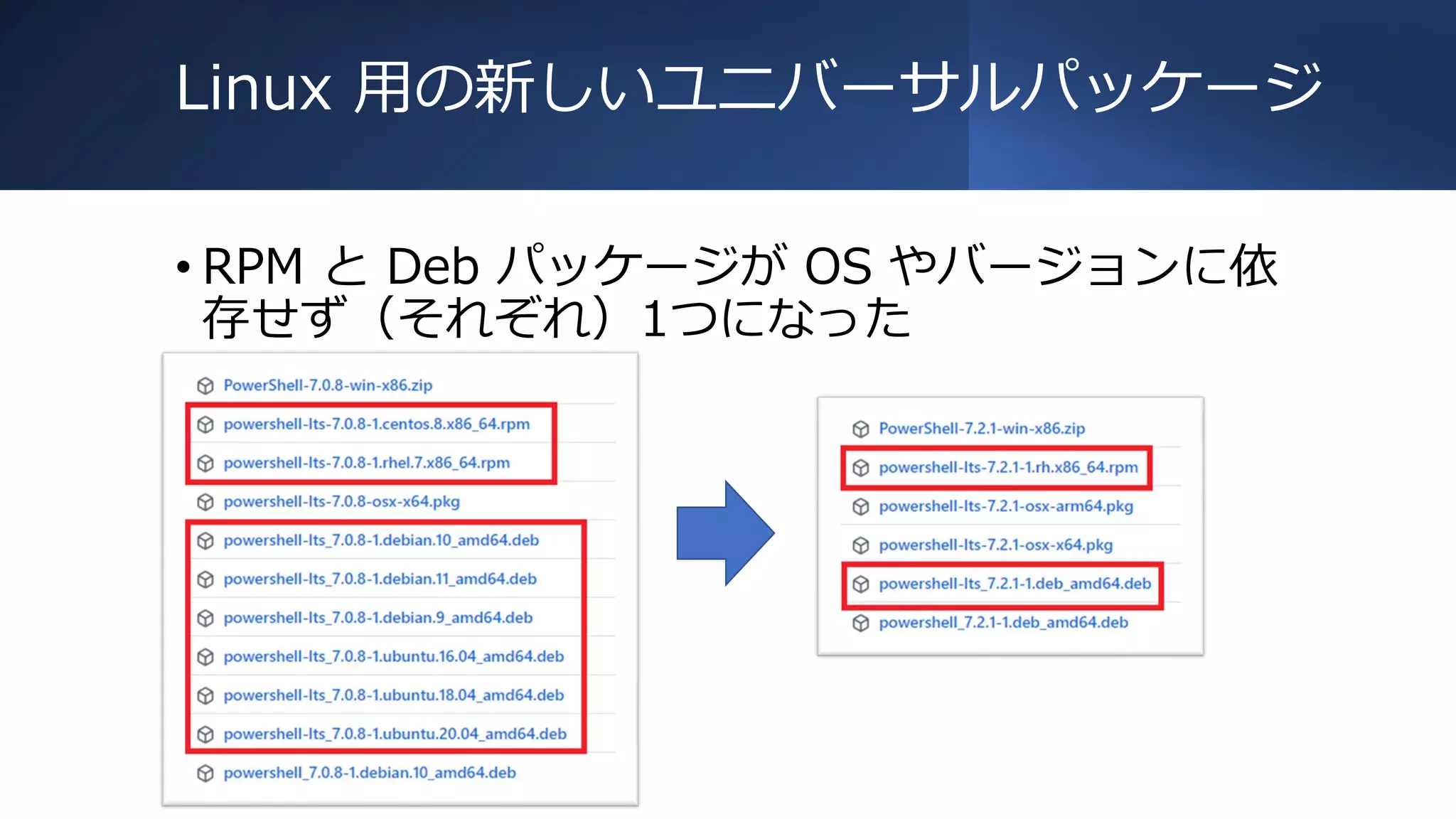 Linux 用の新しいユニバーサルパッケージ

• RPM と Deb パッケージが OS やバージョンに依存せず（それぞれ）1つになった

PowerShell-7.0.8-win-x86.zip
powershell-lts-7.0.8-1.centos.8.x86_64.rpm
powershell-lts-7.0.8-1.rhel.7.x86_64.rpm
powershell-lts-7.0.8-osx-x64.pkg
powershell-lts_7.0.8-1.debian.10_amd64.deb
powershell-lts_7.0.8-1.debian.11_amd64.deb
powershell-lts_7.0.8-1.debian.9_amd64.deb
powershell-lts_7.0.8-1.ubuntu.16.04_amd64.deb
powershell-lts_7.0.8-1.ubuntu.18.04_amd64.deb
powershell-lts_7.0.8-1.ubuntu.20.04_amd64.deb
powershell_7.0.8-1.debian.10_amd64.deb

PowerShell-7.2.1-win-x86.zip
powershell-lts-7.2.1-1.rh.x86_64.rpm
powershell-lts-7.2.1-osx-arm64.pkg
powershell-lts-7.2.1-osx-x64.pkg
powershell-lts_7.2.1-1.deb_amd64.deb
powershell_7.2.1-1.deb_amd64.deb